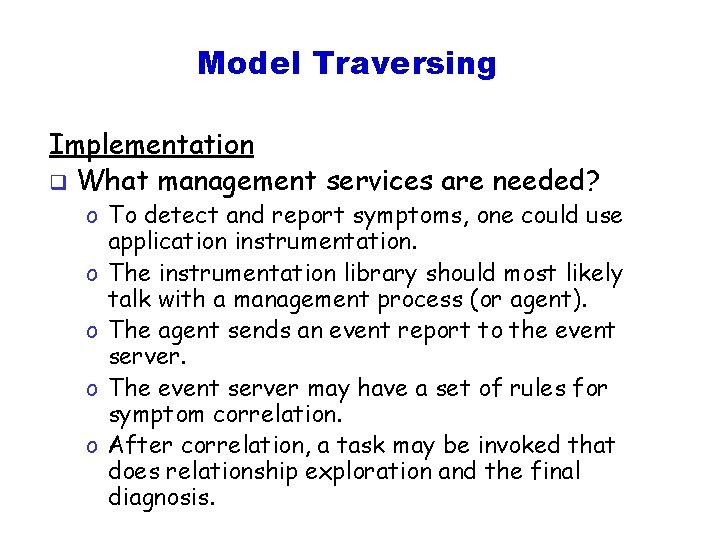 Model Traversing

Implementation

❑ What management services are needed?

o To detect and report symptoms, one could use application instrumentation.

o The instrumentation library should most likely talk with a management process (or agent).

o The agent sends an event report to the event server.

o The event server may have a set of rules for symptom correlation.

o After correlation, a task may be invoked that does relationship exploration and the final diagnosis.